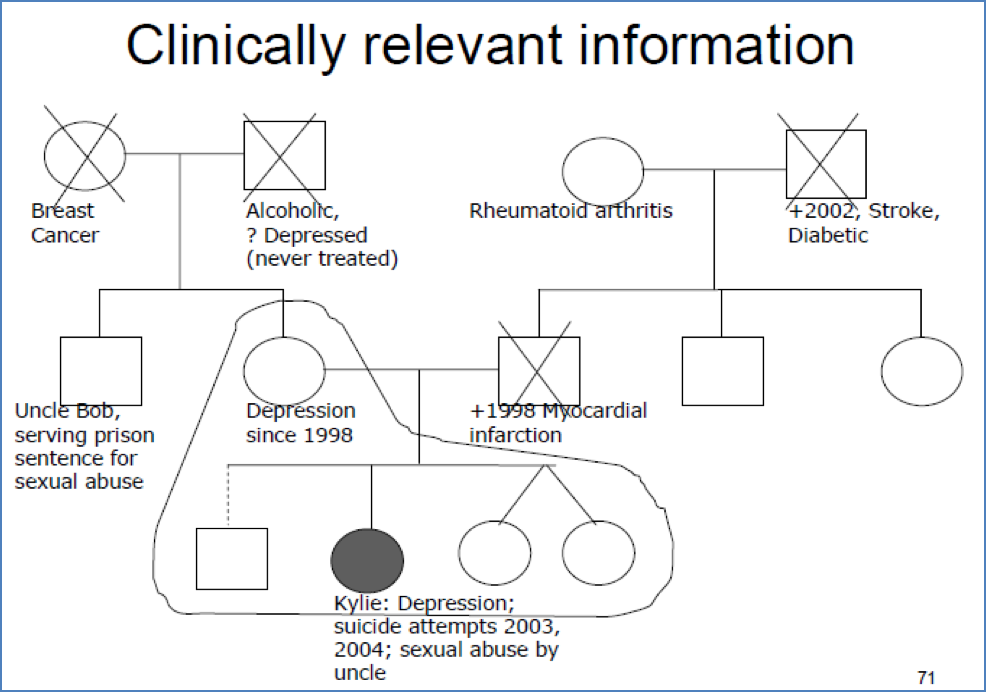 Clinically relevant information

Breast Cancer

Alcoholic, ? Depressed (never treated)

Rheumatoid arthritis

+2002, Stroke, Diabetic

Uncle Bob, serving prison sentence for sexual abuse

Depression since 1998

+1998 Myocardial infarction

Kylie: Depression; suicide attempts 2003, 2004; sexual abuse by uncle

71